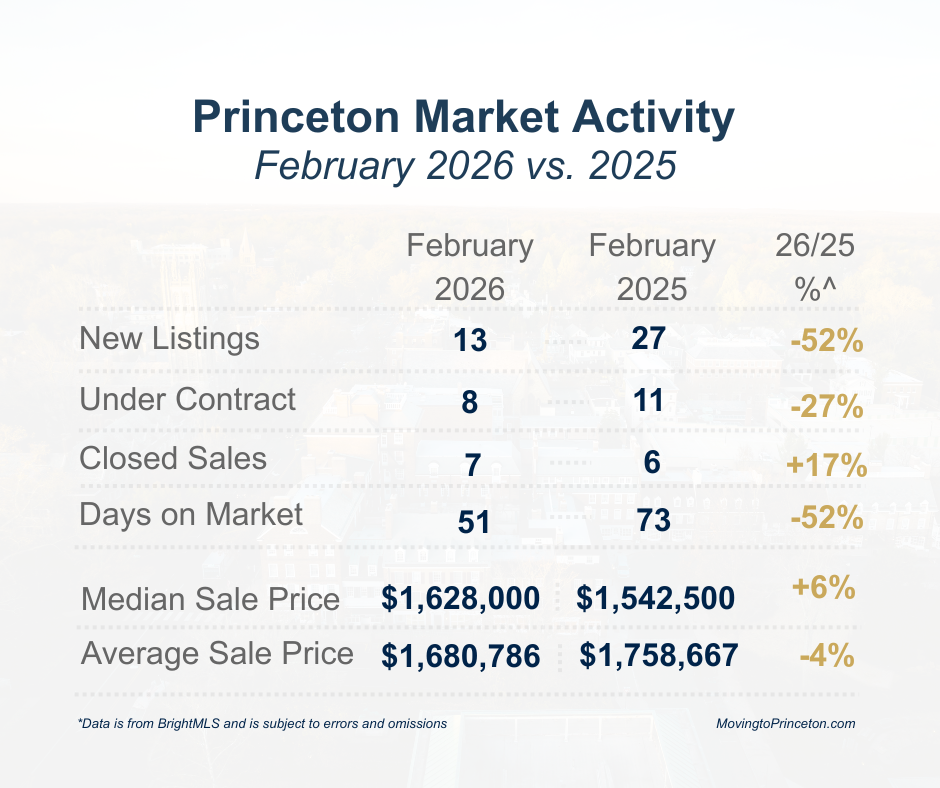 Princeton Market Activity
February 2026 vs. 2025

| | February 2026 | February 2025 | 26/25 %^ |
|---|---|---|---|
| New Listings | 13 | 27 | -52% |
| Under Contract | 8 | 11 | -27% |
| Closed Sales | 7 | 6 | +17% |
| Days on Market | 51 | 73 | -52% |
| Median Sale Price | \$1,628,000 | \$1,542,500 | +6% |
| Average Sale Price | \$1,680,786 | \$1,758,667 | -4% |

*Data is from BrightMLS and is subject to errors and omissions

MovingtoPrinceton.com